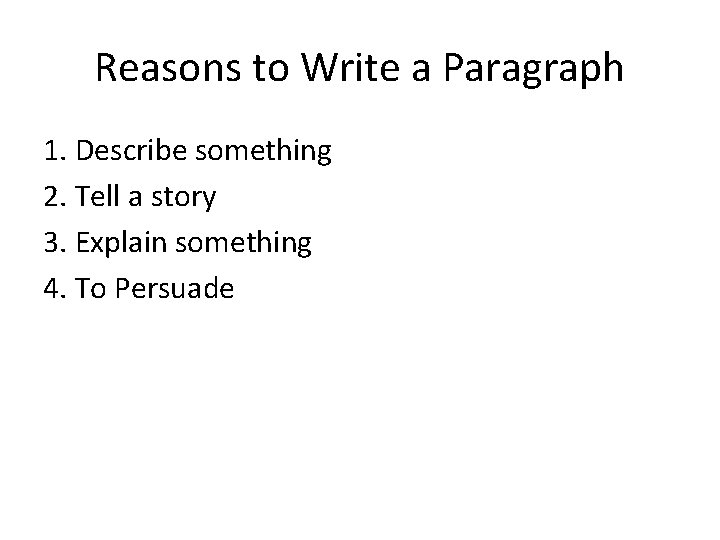 Reasons to Write a Paragraph

1. Describe something
2. Tell a story
3. Explain something
4. To Persuade